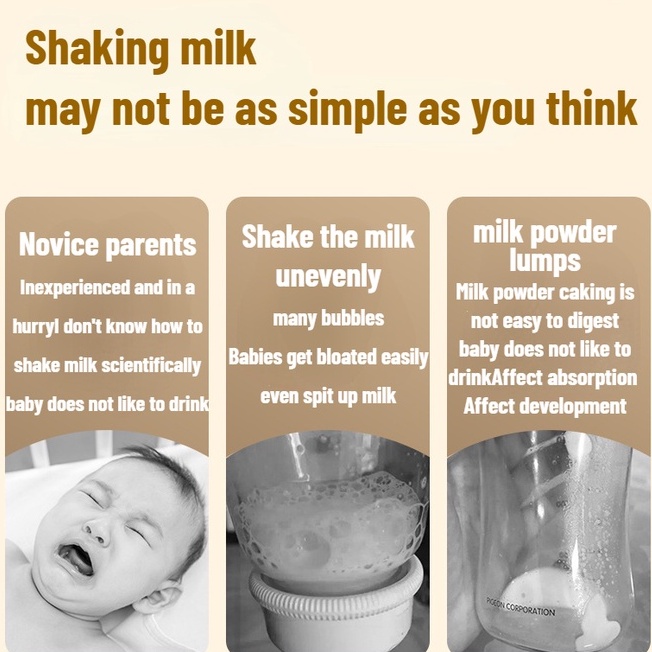 Shaking milk
may not be as simple as you think

Novice parents
Inexperienced and in a hurryI don't know how to shake milk scientifically baby does not like to drink

Shake the milk unevenly
many bubbles
Babies get bloated easily
even spit up milk

milk powder lumps
Milk powder caking is not easy to digest baby does not like to drinkAffect absorption Affect development

PIGEON CORPORATION